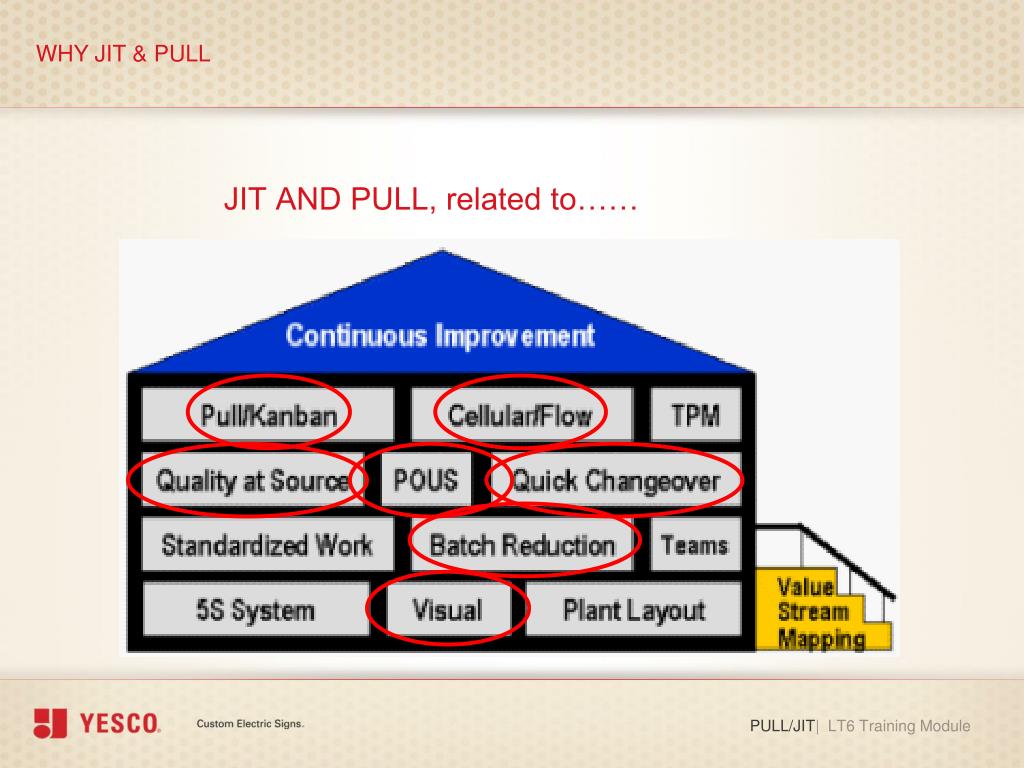 WHY JIT & PULL

JIT AND PULL, related to……

Continuous Improvement

Pull/Kanban
Cellular/Flow
TPM
Quality at Source
POUS
Quick Changeover
Standardized Work
Batch Reduction
Teams
5S System
Visual
Plant Layout
Value Stream Mapping

YESCO. Custom Electric Signs.

PULL/JIT| LT6 Training Module